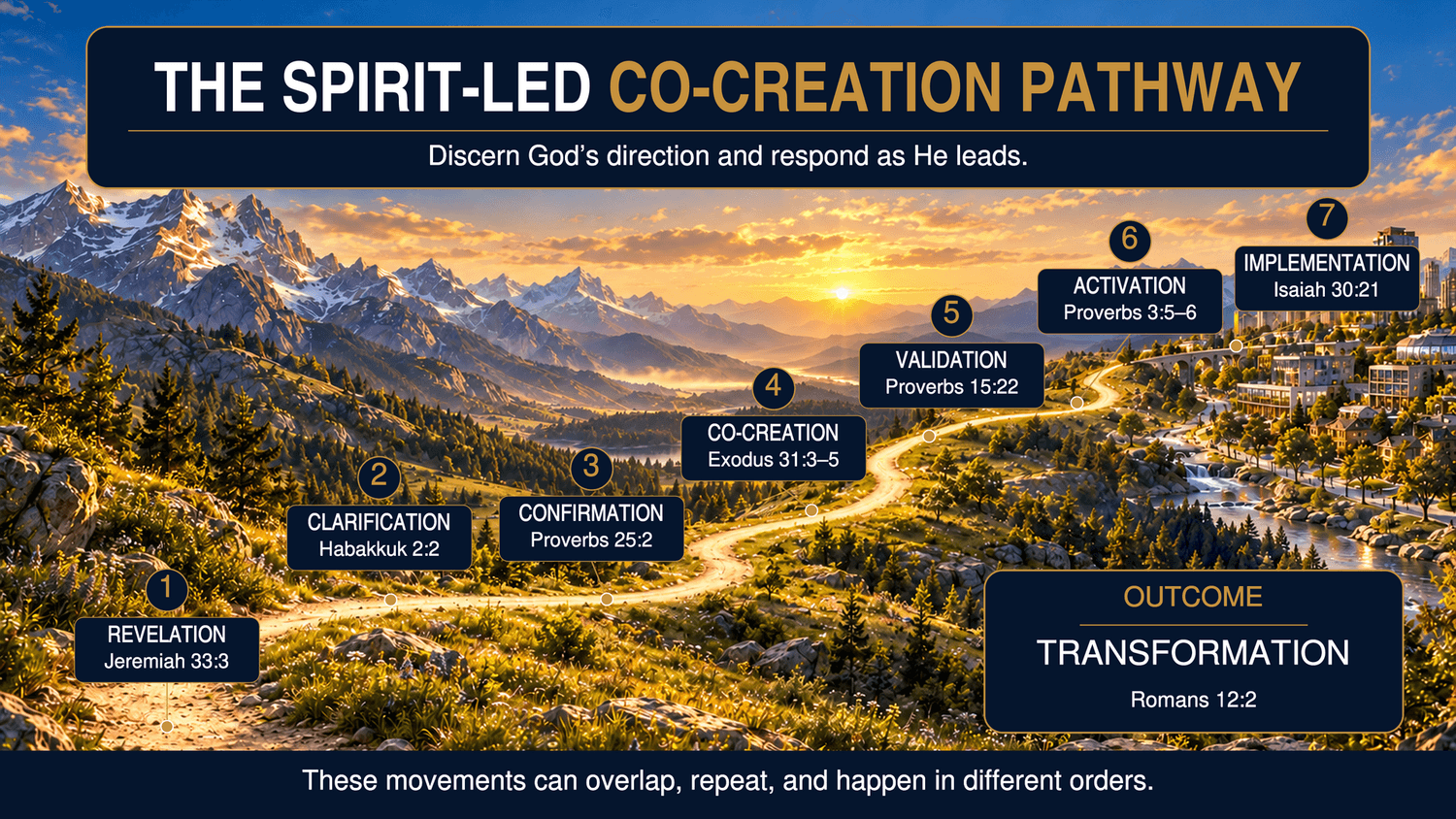 THE SPIRIT-LED CO-CREATION PATHWAY

Discern God's direction and respond as He leads.

1
REVELATION
Jeremiah 33:3

2
CLARIFICATION
Habakkuk 2:2

3
CONFIRMATION
Proverbs 25:2

4
CO-CREATION
Exodus 31:3–5

5
VALIDATION
Proverbs 15:22

6
ACTIVATION
Proverbs 3:5–6

7
IMPLEMENTATION
Isaiah 30:21

OUTCOME
TRANSFORMATION
Romans 12:2

These movements can overlap, repeat, and happen in different orders.